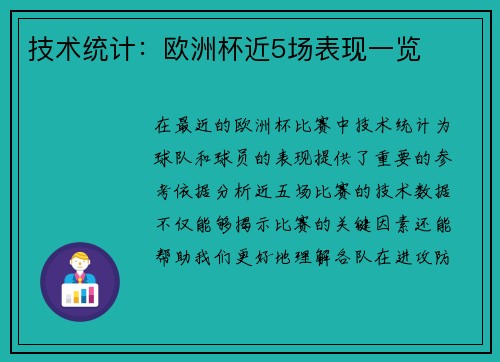 技术统计：欧洲杯近5场表现一览

在最近的欧洲杯比赛中技术统计为球队和球员的表现提供了重要的参考依据分析近五场比赛的技术数据不仅能够揭示比赛的关键因素还能帮助我们更好地理解各队在进攻防